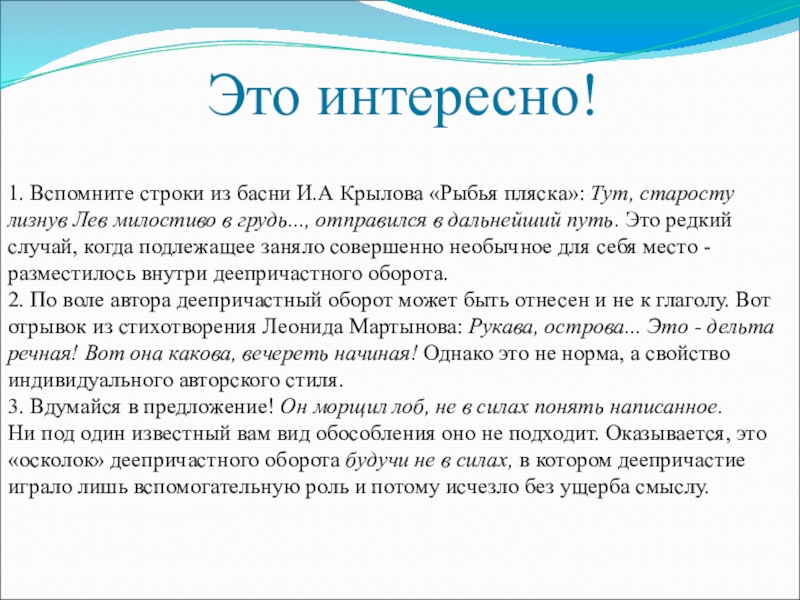 Это интересно!

1. Вспомните строки из басни И.А Крылова «Рыбья пляска»: Тут, старосту лизнув Лев милостиво в грудь..., отправился в дальнейший путь. Это редкий случай, когда подлежащее заняло совершенно необычное для себя место - разместилось внутри деепричастного оборота.
2. По воле автора деепричастный оборот может быть отнесен и не к глаголу. Вот отрывок из стихотворения Леонида Мартынова: Рукава, острова... Это - дельта речная! Вот она какова, вечереть начиная! Однако это не норма, а свойство индивидуального авторского стиля.
3. Вдумайся в предложение! Он морщил лоб, не в силах понять написанное.
Ни под один известный вам вид обособления оно не подходит. Оказывается, это «осколок» деепричастного оборота будучи не в силах, в котором деепричастие играло лишь вспомогательную роль и потому исчезло без ущерба смыслу.